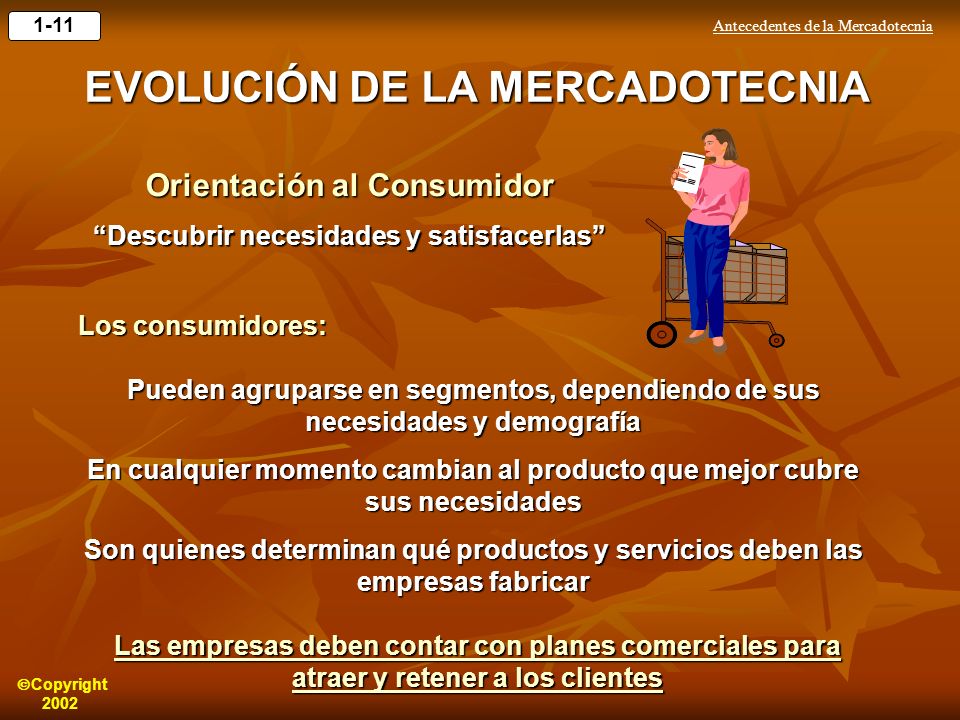 1-11

Antecedentes de la Mercadotecnia

EVOLUCIÓN DE LA MERCADOTECNIA

Orientación al Consumidor

“Descubrir necesidades y satisfacerlas”

Los consumidores:

Pueden agruparse en segmentos, dependiendo de sus necesidades y demografía

En cualquier momento cambian al producto que mejor cubre sus necesidades

Son quienes determinan qué productos y servicios deben las empresas fabricar

Las empresas deben contar con planes comerciales para atraer y retener a los clientes

©Copyright 2002